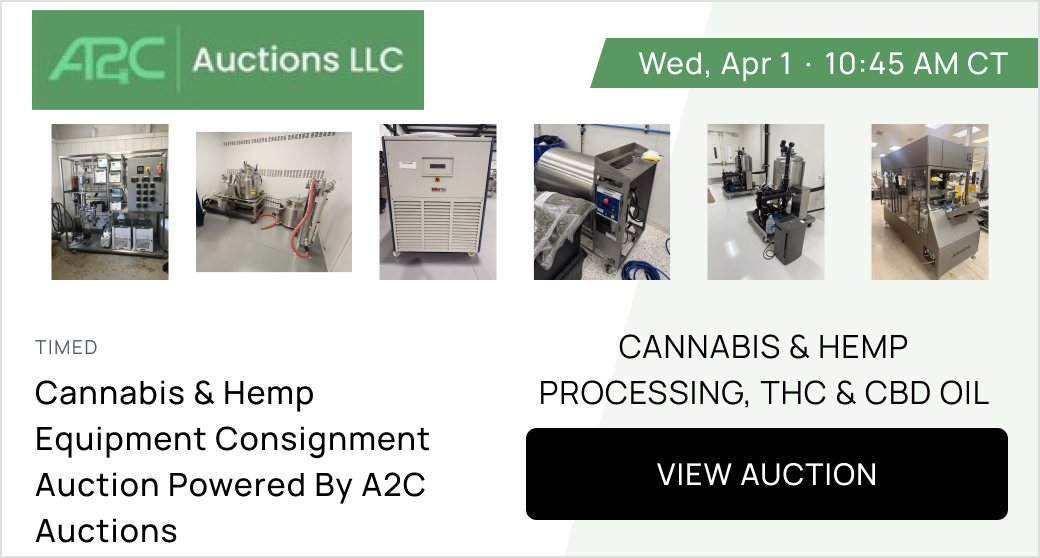 A2C Auctions LLC

Wed, Apr 1 · 10:45 AM CT

TIMED

Cannabis & Hemp Equipment Consignment Auction Powered By A2C Auctions

CANNABIS & HEMP PROCESSING, THC & CBD OIL

VIEW AUCTION